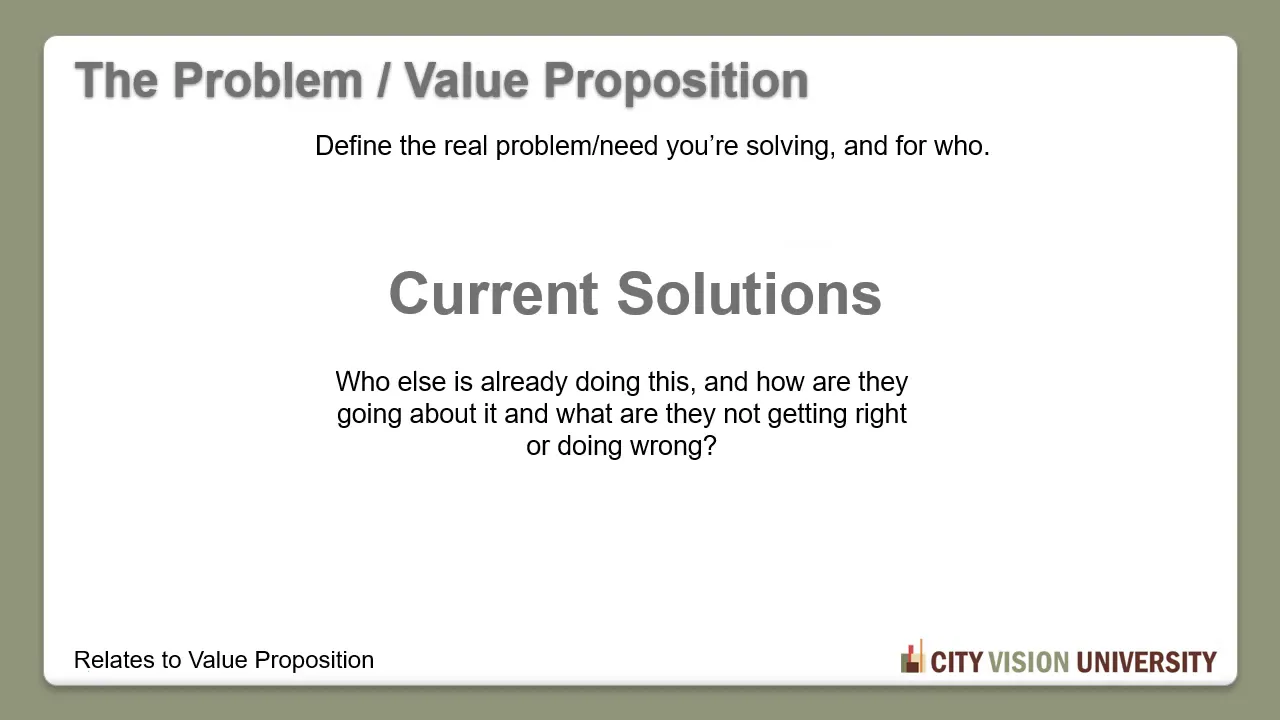 The Problem / Value Proposition

Define the real problem/need you're solving, and for who.

Current Solutions

Who else is already doing this, and how are they going about it and what are they not getting right or doing wrong?

Relates to Value Proposition

CITY VISION UNIVERSITY